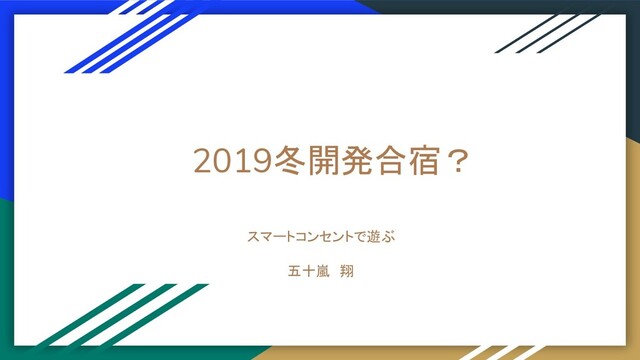 2019冬開発合宿？

スマートコンセントで遊ぶ

五十嵐　翔